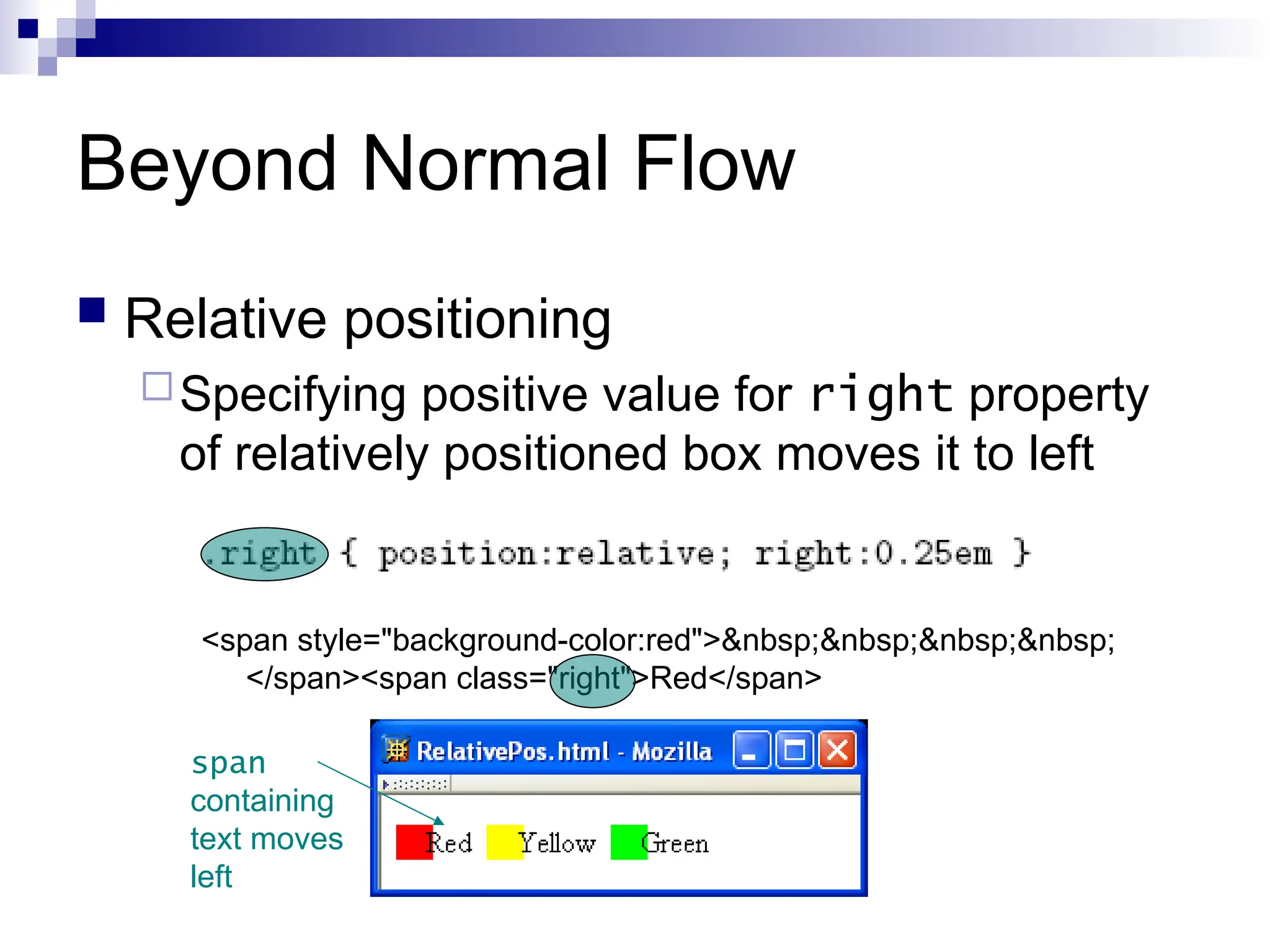 Beyond Normal Flow

Relative positioning

Specifying positive value for right property of relatively positioned box moves it to left

.right { position:relative; right:0.25em }

<span style="background-color:red">&nbsp;&nbsp;&nbsp;&nbsp;</span><span class="right">Red</span>

span containing text moves left

RelativePos.html - Mozilla

Red Yellow Green